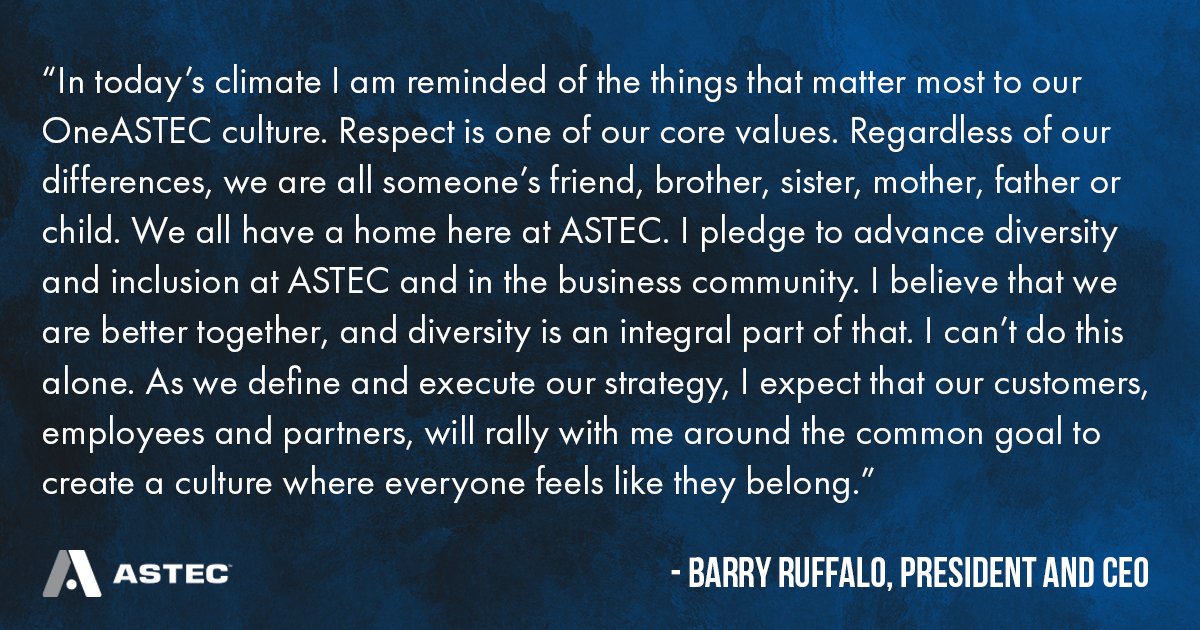 “In today’s climate I am reminded of the things that matter most to our OneASTEC culture. Respect is one of our core values. Regardless of our differences, we are all someone’s friend, brother, sister, mother, father or child. We all have a home here at ASTEC. I pledge to advance diversity and inclusion at ASTEC and in the business community. I believe that we are better together, and diversity is an integral part of that. I can’t do this alone. As we define and execute our strategy, I expect that our customers, employees and partners, will rally with me around the common goal to create a culture where everyone feels like they belong.”

ASTEC

- BARRY RUFFALO, PRESIDENT AND CEO